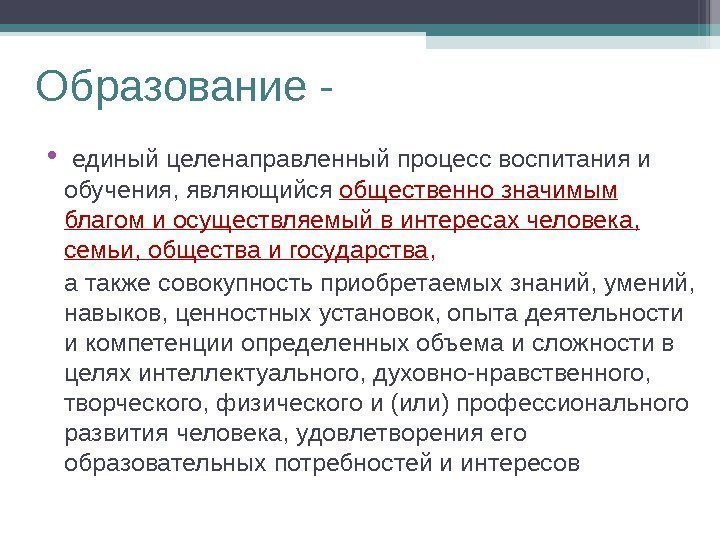 Образование -

• единый целенаправленный процесс воспитания и обучения, являющийся общественно значимым благом и осуществляемый в интересах человека, семьи, общества и государства,

а также совокупность приобретаемых знаний, умений, навыков, ценностных установок, опыта деятельности и компетенции определенных объема и сложности в целях интеллектуального, духовно-нравственного, творческого, физического и (или) профессионального развития человека, удовлетворения его образовательных потребностей и интересов